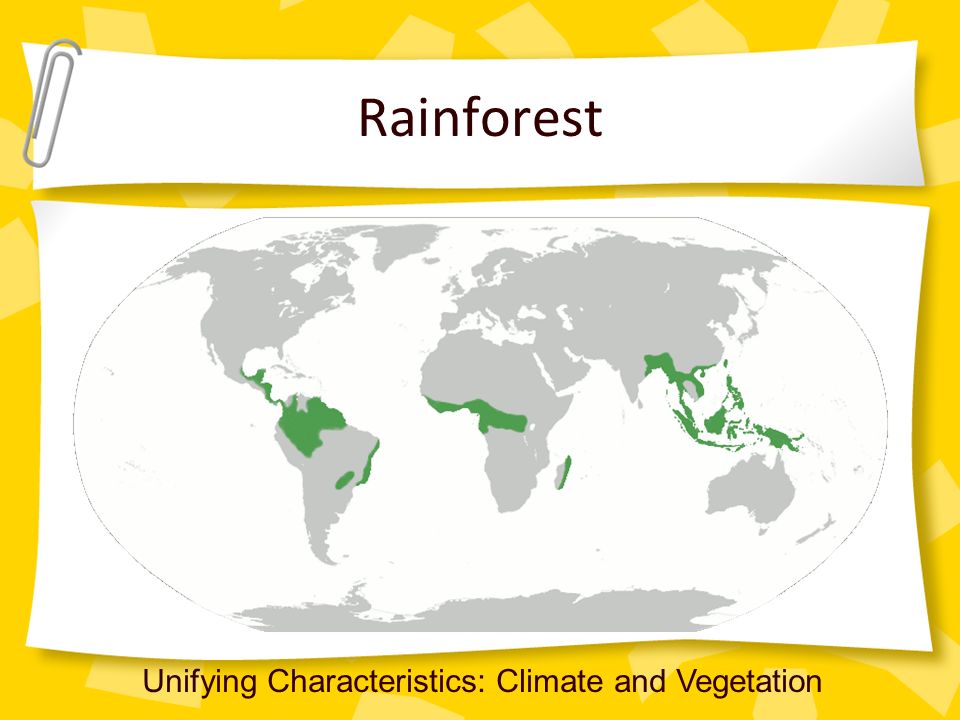 Rainforest

Unifying Characteristics: Climate and Vegetation